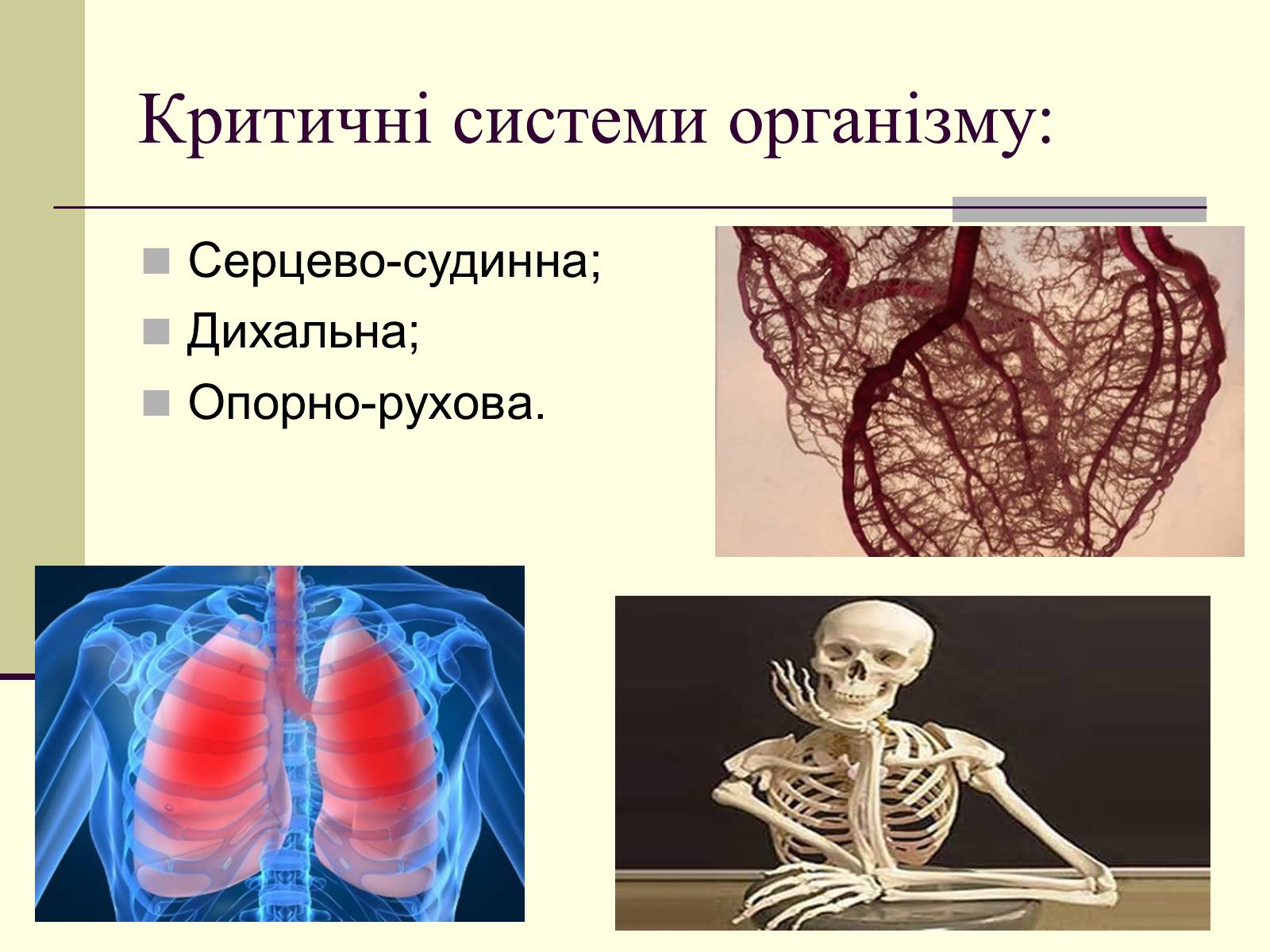 Критичні системи організму:

Серцево-судинна;
Дихальна;
Опорно-рухова.